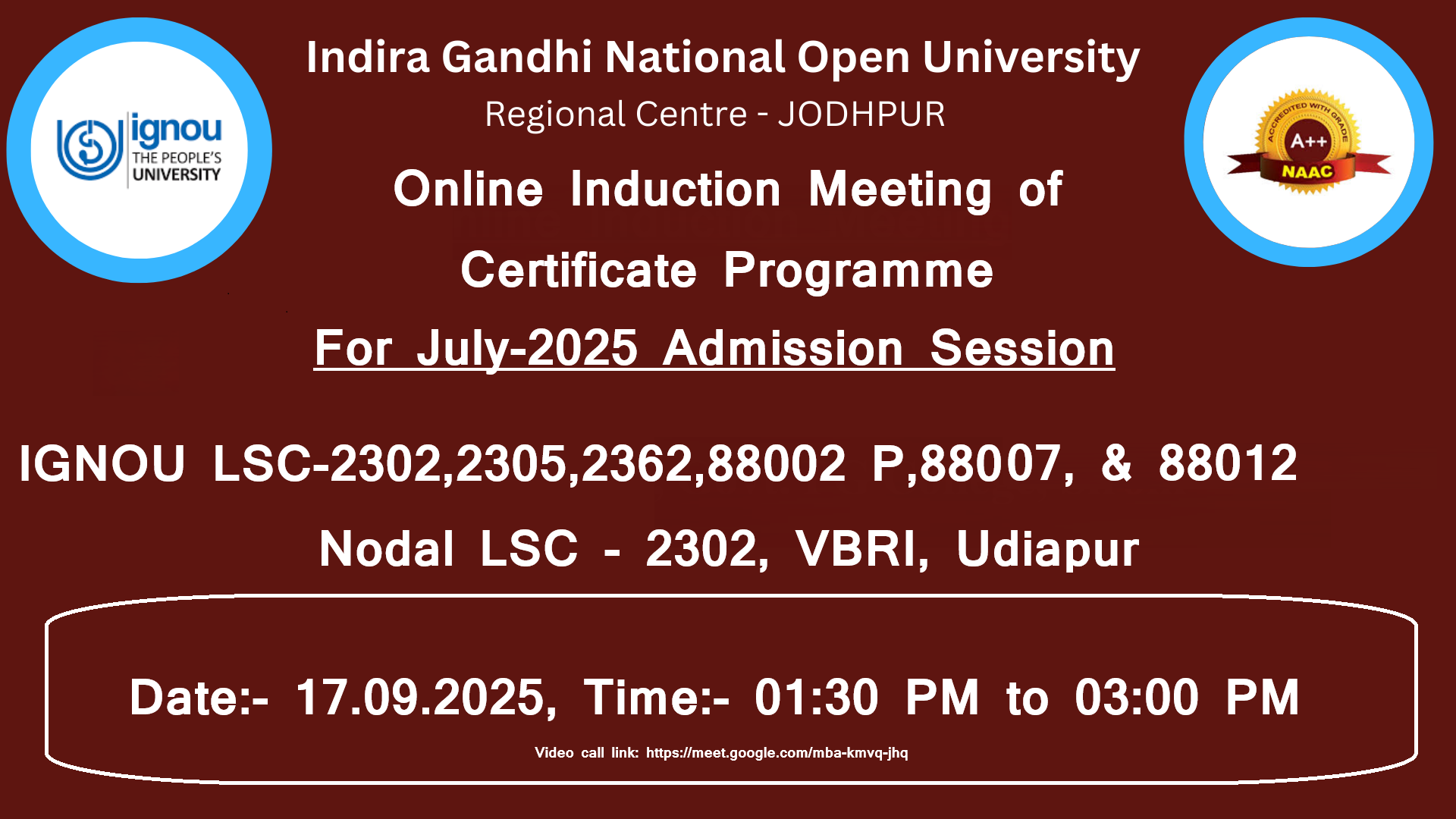 ignou
THE PEOPLE'S UNIVERSITY

Indira Gandhi National Open University
Regional Centre - JODHPUR

ACCREDITED WITH GRADE
A++
NAAC

Online Induction Meeting of Certificate Programme
For July-2025 Admission Session

IGNOU LSC-2302,2305,2362,88002 P,88007, & 88012
Nodal LSC - 2302, VBRI, Udiapur

Date:- 17.09.2025, Time:- 01:30 PM to 03:00 PM
Video call link: https://meet.google.com/mba-kmvq-jhq